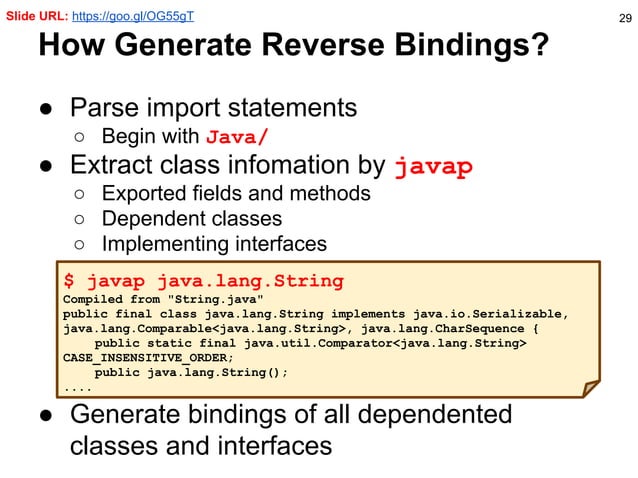 Slide URL: https://goo.gl/OG55gT

29

How Generate Reverse Bindings?

● Parse import statements
○ Begin with Java/
● Extract class infomation by javap
○ Exported fields and methods
○ Dependent classes
○ Implementing interfaces

$ javap java.lang.String
Compiled from "String.java"
public final class java.lang.String implements java.io.Serializable, java.lang.Comparable<java.lang.String>, java.lang.CharSequence {
public static final java.util.Comparator<java.lang.String> CASE_INSENSITIVE_ORDER;
public java.lang.String();
....

● Generate bindings of all dependented classes and interfaces